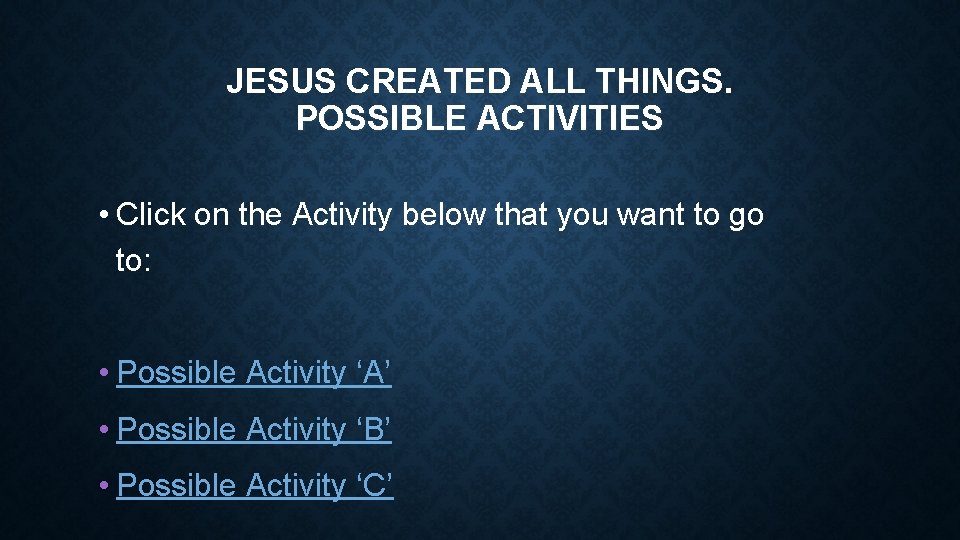 JESUS CREATED ALL THINGS.
POSSIBLE ACTIVITIES

• Click on the Activity below that you want to go to:

• Possible Activity ‘A’

• Possible Activity ‘B’

• Possible Activity ‘C’